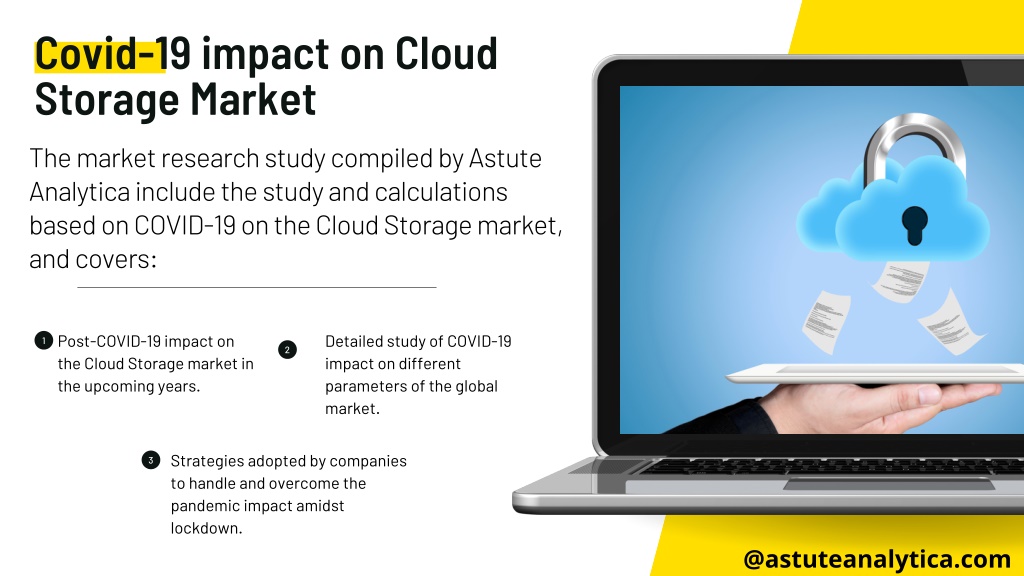 Covid-19 impact on Cloud Storage Market

The market research study compiled by Astute Analytica include the study and calculations based on COVID-19 on the Cloud Storage market, and covers:

1 Post-COVID-19 impact on the Cloud Storage market in the upcoming years.

2 Detailed study of COVID-19 impact on different parameters of the global market.

3 Strategies adopted by companies to handle and overcome the pandemic impact amidst lockdown.

@astuteanalytica.com